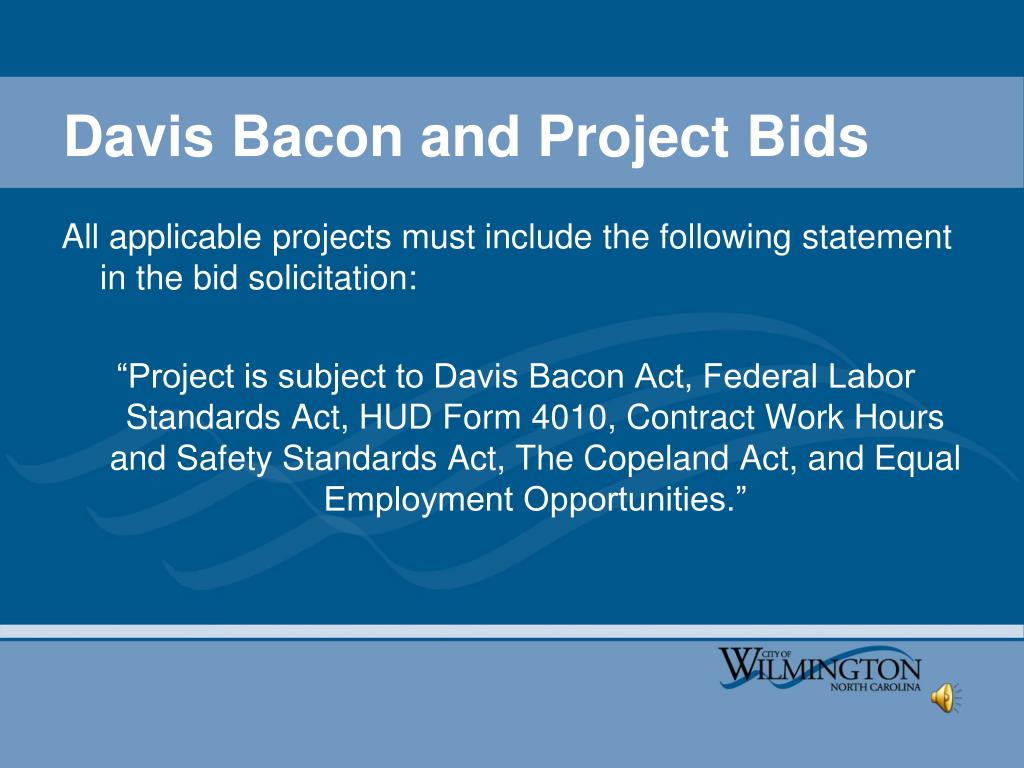 Davis Bacon and Project Bids

All applicable projects must include the following statement in the bid solicitation:

“Project is subject to Davis Bacon Act, Federal Labor Standards Act, HUD Form 4010, Contract Work Hours and Safety Standards Act, The Copeland Act, and Equal Employment Opportunities.”

CITY OF
WILMINGTON
NORTH CAROLINA